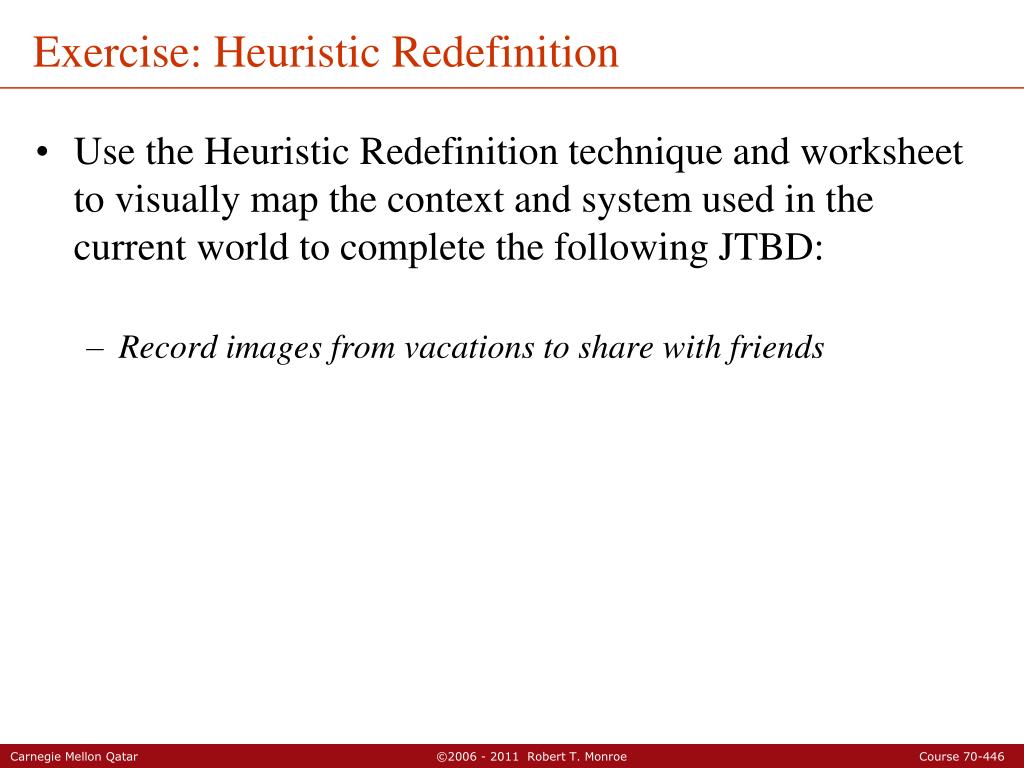 Exercise: Heuristic Redefinition

• Use the Heuristic Redefinition technique and worksheet to visually map the context and system used in the current world to complete the following JTBD:

– Record images from vacations to share with friends

Carnegie Mellon Qatar ©2006 - 2011 Robert T. Monroe Course 70-446